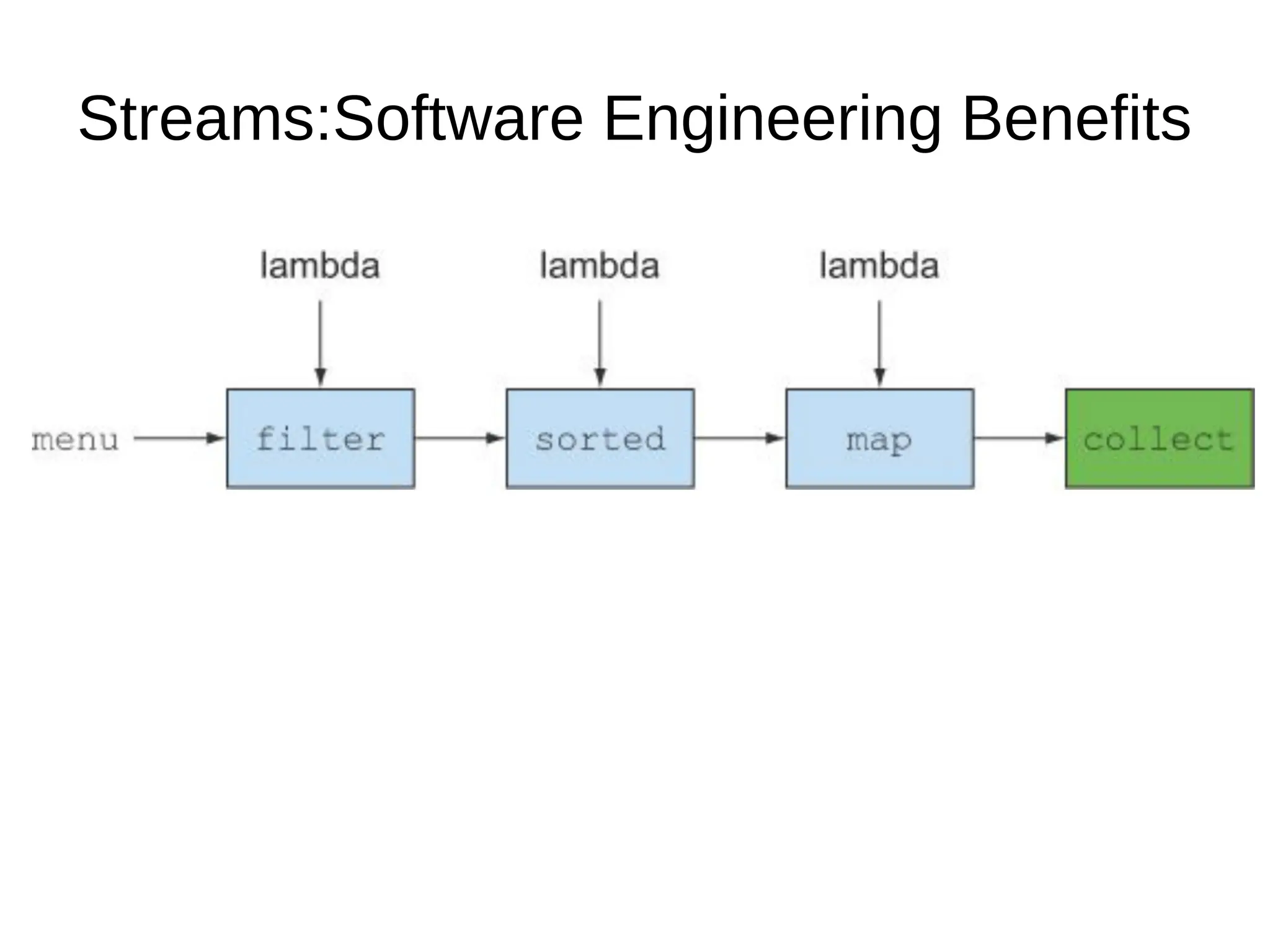 Streams:Software Engineering Benefits

lambda

lambda

lambda

menu

filter

sorted

map

collect